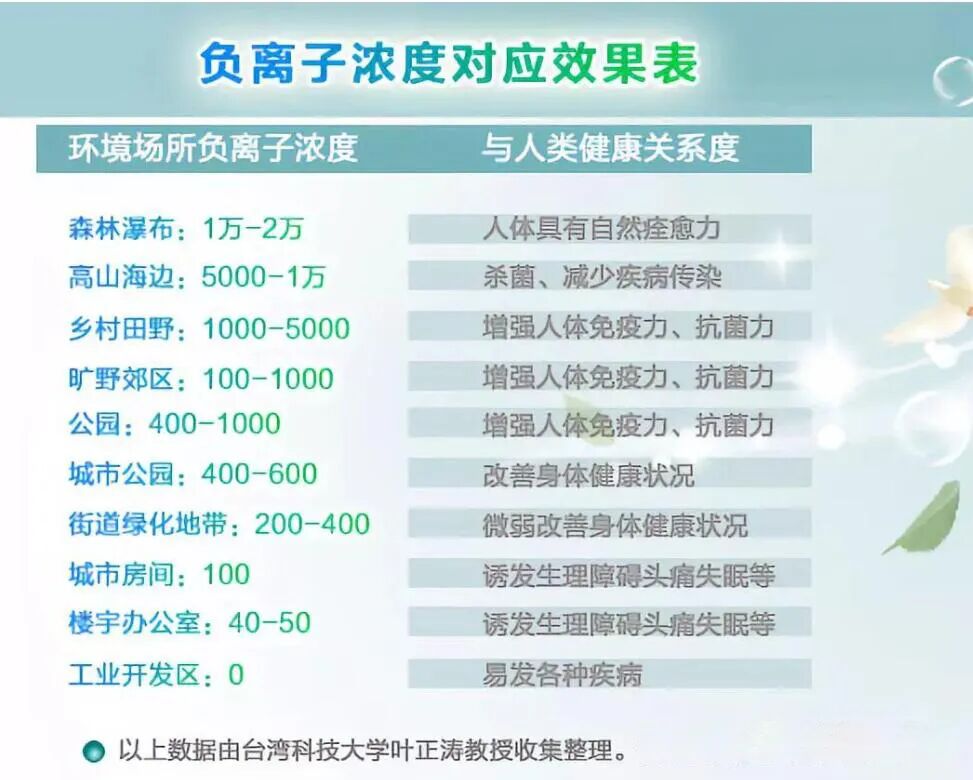 负离子浓度对应效果表

| 环境场所负离子浓度 | 与人类健康关系度 |
|---|---|
| 森林瀑布：1万-2万 | 人体具有自然痊愈力 |
| 高山海边：5000-1万 | 杀菌、减少疾病传染 |
| 乡村田野：1000-5000 | 增强人体免疫力、抗菌力 |
| 旷野郊区：100-1000 | 增强人体免疫力、抗菌力 |
| 公园：400-1000 | 增强人体免疫力、抗菌力 |
| 城市公园：400-600 | 改善身体健康状况 |
| 街道绿化地带：200-400 | 微弱改善身体健康状况 |
| 城市房间：100 | 诱发生理障碍头痛失眠等 |
| 楼宇办公室：40-50 | 诱发生理障碍头痛失眠等 |
| 工业开发区：0 | 易发各种疾病 |

以上数据由台湾科技大学叶正涛教授收集整理。